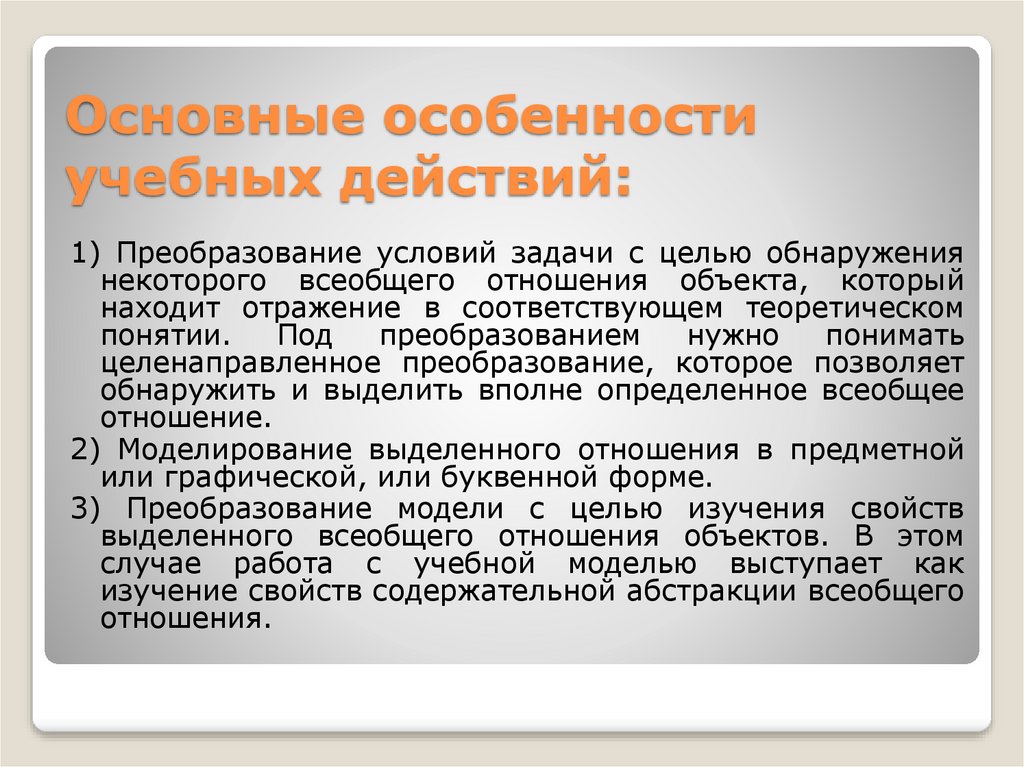 Основные особенности учебных действий:

1) Преобразование условий задачи с целью обнаружения некоторого всеобщего отношения объекта, который находит отражение в соответствующем теоретическом понятии. Под преобразованием нужно понимать целенаправленное преобразование, которое позволяет обнаружить и выделить вполне определенное всеобщее отношение.

2) Моделирование выделенного отношения в предметной или графической, или буквенной форме.

3) Преобразование модели с целью изучения свойств выделенного всеобщего отношения объектов. В этом случае работа с учебной моделью выступает как изучение свойств содержательной абстракции всеобщего отношения.